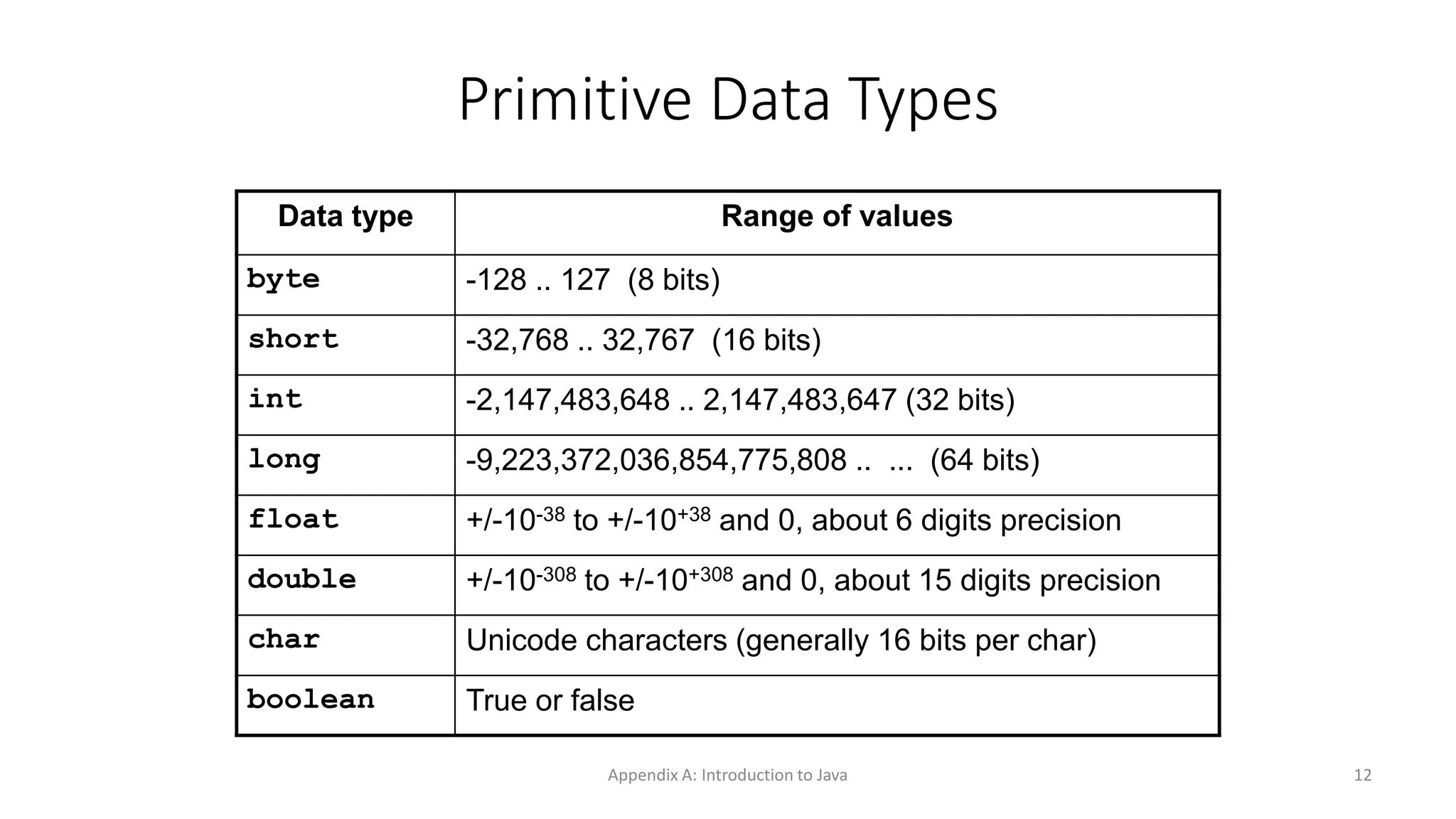 Primitive Data Types

| Data type | Range of values |
|---|---|
| byte | -128 .. 127 (8 bits) |
| short | -32,768 .. 32,767 (16 bits) |
| int | -2,147,483,648 .. 2,147,483,647 (32 bits) |
| long | -9,223,372,036,854,775,808 .. ... (64 bits) |
| float | +/-$10^{-38}$ to +/-$10^{+38}$ and 0, about 6 digits precision |
| double | +/-$10^{-308}$ to +/-$10^{+308}$ and 0, about 15 digits precision |
| char | Unicode characters (generally 16 bits per char) |
| boolean | True or false |

Appendix A: Introduction to Java

12